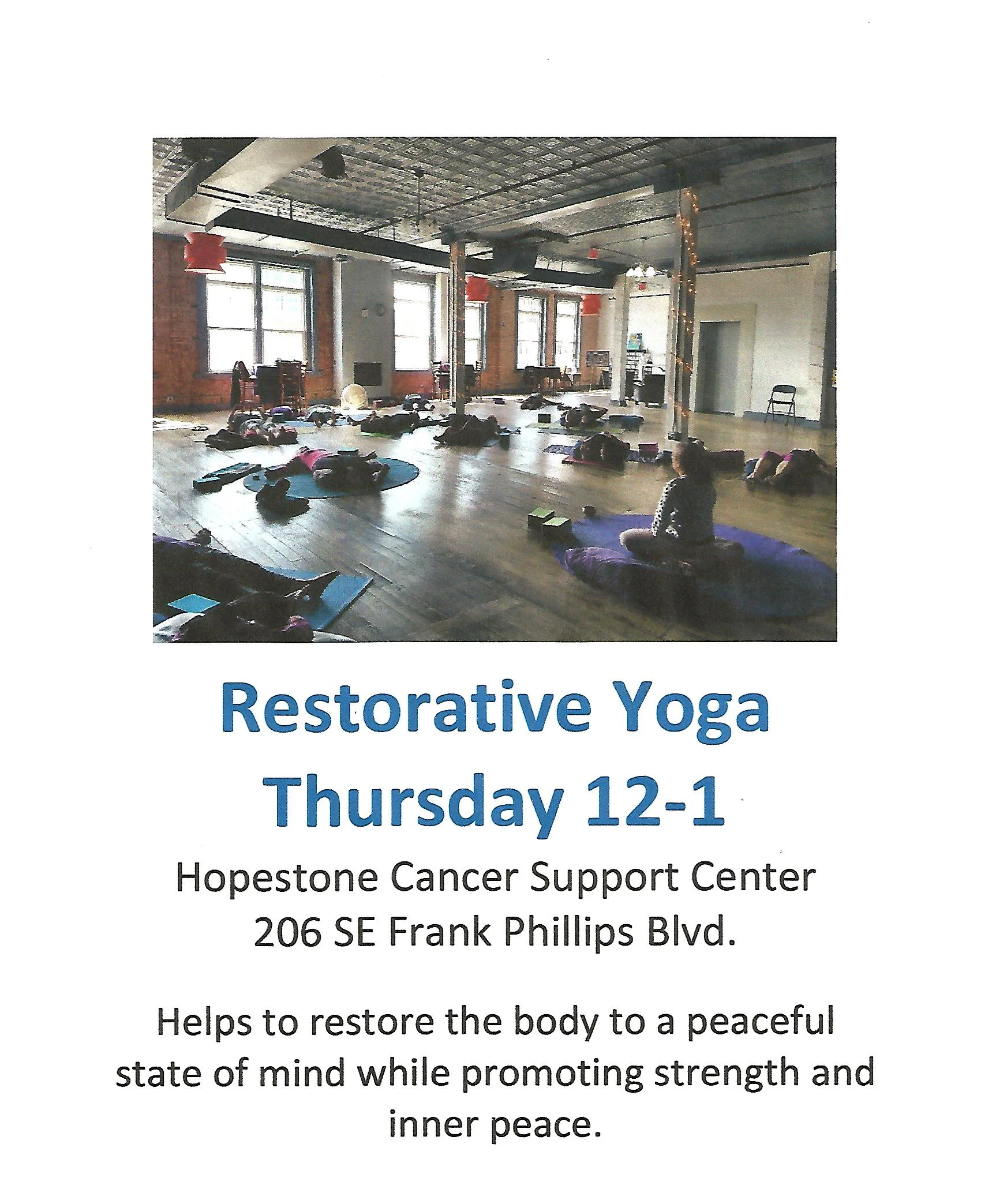 Restorative Yoga
Thursday 12-1

Hopestone Cancer Support Center
206 SE Frank Phillips Blvd.

Helps to restore the body to a peaceful state of mind while promoting strength and inner peace.